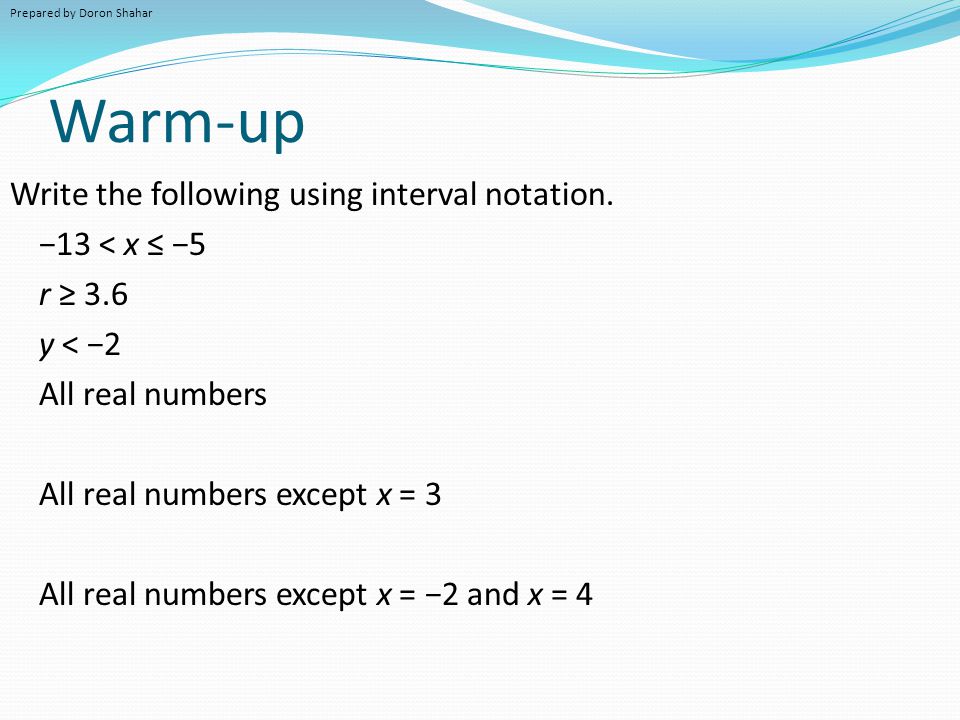 Prepared by Doron Shahar

Warm-up

Write the following using interval notation.

$-13 < x \leq -5$

$r \geq 3.6$

$y < -2$

All real numbers

All real numbers except $x = 3$

All real numbers except $x = -2$ and $x = 4$